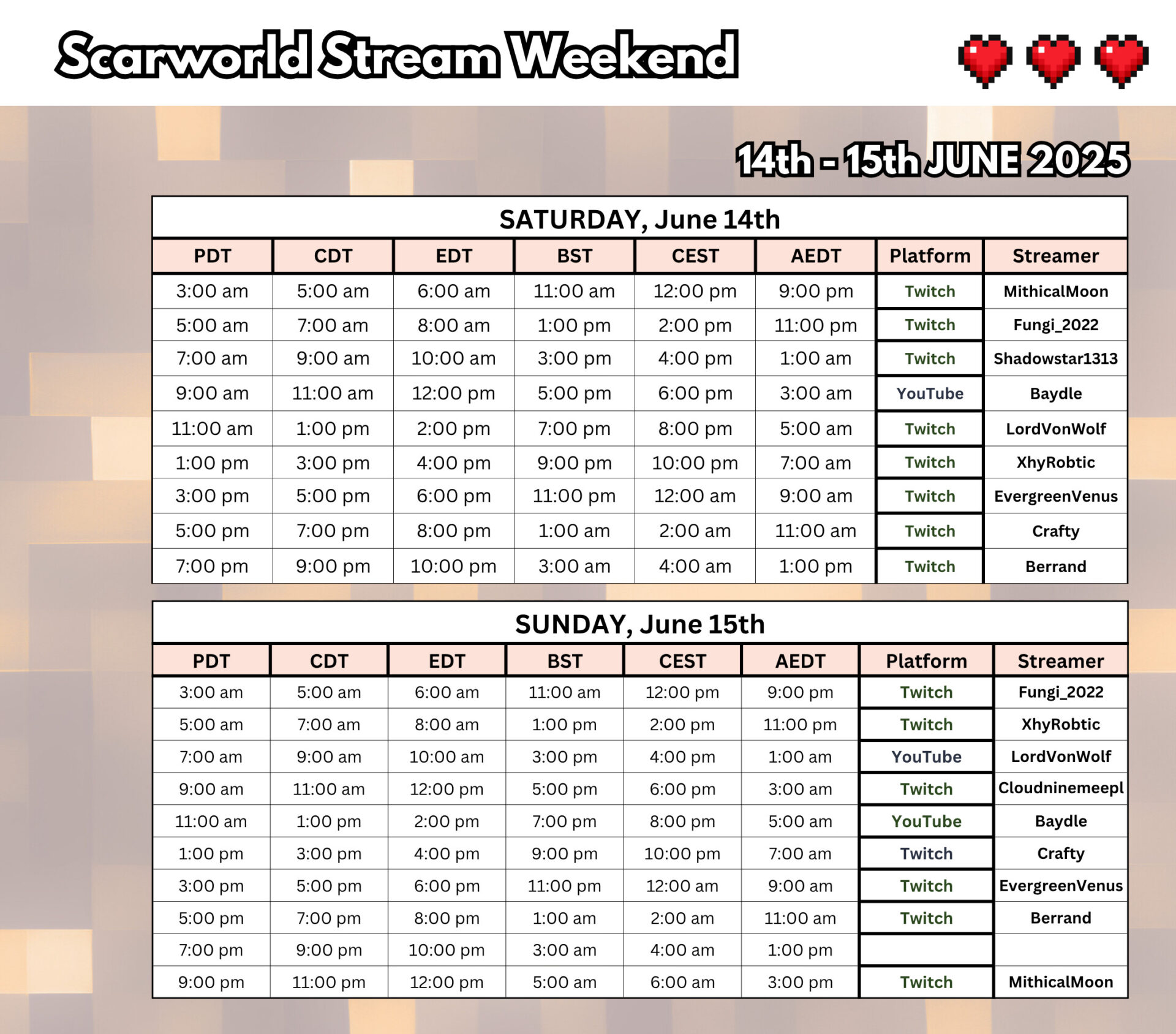 Scarworld Stream Weekend

14th - 15th JUNE 2025

SATURDAY, June 14th

| PDT | CDT | EDT | BST | CEST | AEDT | Platform | Streamer |
|---|---|---|---|---|---|---|---|
| 3:00 am | 5:00 am | 6:00 am | 11:00 am | 12:00 pm | 9:00 pm | Twitch | MithicalMoon |
| 5:00 am | 7:00 am | 8:00 am | 1:00 pm | 2:00 pm | 11:00 pm | Twitch | Fungi_2022 |
| 7:00 am | 9:00 am | 10:00 am | 3:00 pm | 4:00 pm | 1:00 am | Twitch | Shadowstar1313 |
| 9:00 am | 11:00 am | 12:00 pm | 5:00 pm | 6:00 pm | 3:00 am | YouTube | Baydle |
| 11:00 am | 1:00 pm | 2:00 pm | 7:00 pm | 8:00 pm | 5:00 am | Twitch | LordVonWolf |
| 1:00 pm | 3:00 pm | 4:00 pm | 9:00 pm | 10:00 pm | 7:00 am | Twitch | XhyRobtic |
| 3:00 pm | 5:00 pm | 6:00 pm | 11:00 pm | 12:00 am | 9:00 am | Twitch | EvergreenVenus |
| 5:00 pm | 7:00 pm | 8:00 pm | 1:00 am | 2:00 am | 11:00 am | Twitch | Crafty |
| 7:00 pm | 9:00 pm | 10:00 pm | 3:00 am | 4:00 am | 1:00 pm | Twitch | Berrand |

SUNDAY, June 15th

| PDT | CDT | EDT | BST | CEST | AEDT | Platform | Streamer |
|---|---|---|---|---|---|---|---|
| 3:00 am | 5:00 am | 6:00 am | 11:00 am | 12:00 pm | 9:00 pm | Twitch | Fungi_2022 |
| 5:00 am | 7:00 am | 8:00 am | 1:00 pm | 2:00 pm | 11:00 pm | Twitch | XhyRobtic |
| 7:00 am | 9:00 am | 10:00 am | 3:00 pm | 4:00 pm | 1:00 am | YouTube | LordVonWolf |
| 9:00 am | 11:00 am | 12:00 pm | 5:00 pm | 6:00 pm | 3:00 am | Twitch | Cloudninemeepl |
| 11:00 am | 1:00 pm | 2:00 pm | 7:00 pm | 8:00 pm | 5:00 am | YouTube | Baydle |
| 1:00 pm | 3:00 pm | 4:00 pm | 9:00 pm | 10:00 pm | 7:00 am | Twitch | Crafty |
| 3:00 pm | 5:00 pm | 6:00 pm | 11:00 pm | 12:00 am | 9:00 am | Twitch | EvergreenVenus |
| 5:00 pm | 7:00 pm | 8:00 pm | 1:00 am | 2:00 am | 11:00 am | Twitch | Berrand |
| 7:00 pm | 9:00 pm | 10:00 pm | 3:00 am | 4:00 am | 1:00 pm | | |
| 9:00 pm | 11:00 pm | 12:00 pm | 5:00 am | 6:00 am | 3:00 pm | Twitch | MithicalMoon |